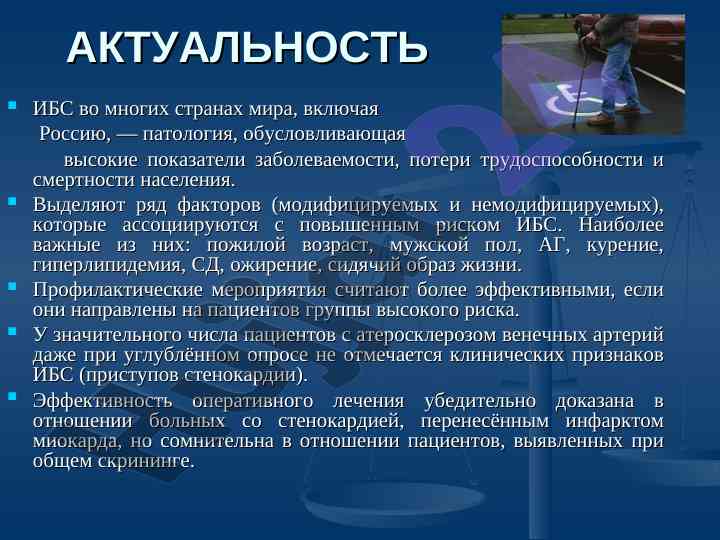 АКТУАЛЬНОСТЬ

ИБС во многих странах мира, включая Россию, — патология, обусловливающая высокие показатели заболеваемости, потери трудоспособности и смертности населения.

Выделяют ряд факторов (модифицируемых и немодифицируемых), которые ассоциируются с повышенным риском ИБС. Наиболее важные из них: пожилой возраст, мужской пол, АГ, курение, гиперлипидемия, СД, ожирение, сидячий образ жизни.

Профилактические мероприятия считают более эффективными, если они направлены на пациентов группы высокого риска.

У значительного числа пациентов с атеросклерозом венечных артерий даже при углублённом опросе не отмечается клинических признаков ИБС (приступов стенокардии).

Эффективность оперативного лечения убедительно доказана в отношении больных со стенокардией, перенесённым инфарктом миокарда, но сомнительна в отношении пациентов, выявленных при общем скрининге.